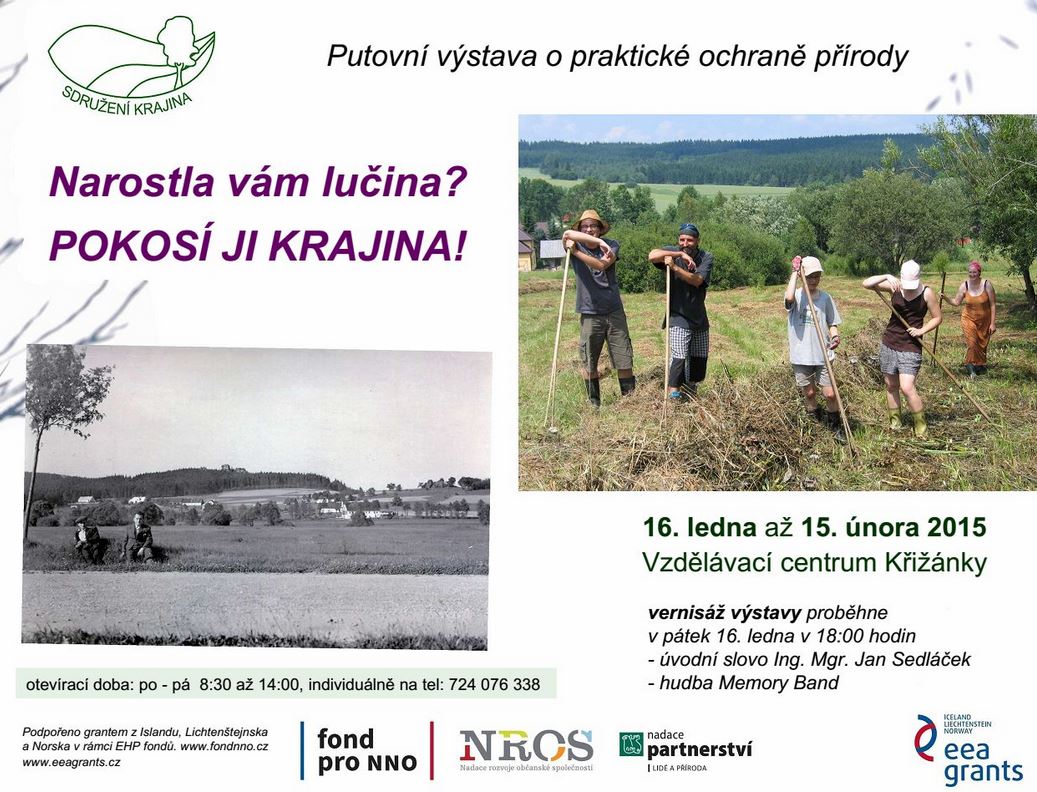 SDRUŽENÍ KRAJINA

Putovní výstava o praktické ochraně přírody

Narostla vám lučina?
POKOSÍ JI KRAJINA!

16. ledna až 15. února 2015
Vzdělávací centrum Křižánky

vernisáž výstavy proběhne
v pátek 16. ledna v 18:00 hodin
- úvodní slovo Ing. Mgr. Jan Sedláček
- hudba Memory Band

otevírací doba: po - pá 8:30 až 14:00, individuálně na tel: 724 076 338

Podpořeno grantem z Islandu, Lichtenštejnska a Norska v rámci EHP fondů. www.fondnno.cz
www.eeagrants.cz

fond pro NNO

NROS
Nadace rozvoje občanské společnosti

nadace partnerství
LIDÉ A PŘÍRODA

ICELAND LIECHTENSTEIN NORWAY
eea grants